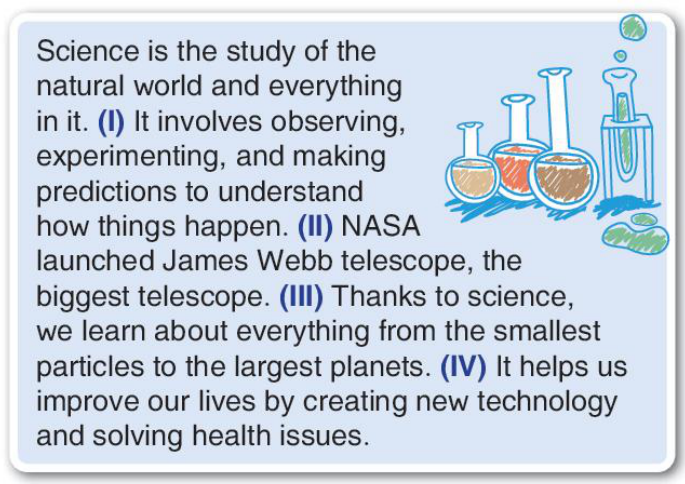 Science is the study of the natural world and everything in it. (I) It involves observing, experimenting, and making predictions to understand how things happen. (II) NASA launched James Webb telescope, the biggest telescope. (III) Thanks to science, we learn about everything from the smallest particles to the largest planets. (IV) It helps us improve our lives by creating new technology and solving health issues.